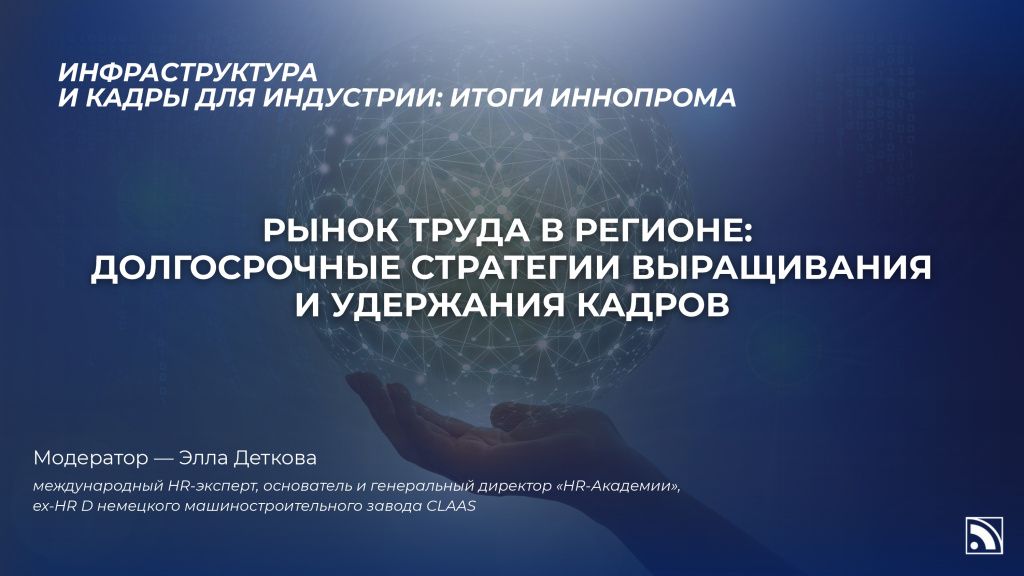 ИНФРАСТРУКТУРА
И КАДРЫ ДЛЯ ИНДУСТРИИ: ИТОГИ ИННОПРОМА

РЫНОК ТРУДА В РЕГИОНЕ:
ДОЛГОСРОЧНЫЕ СТРАТЕГИИ ВЫРАЩИВАНИЯ
И УДЕРЖАНИЯ КАДРОВ

Модератор — Элла Деткова

международный HR-эксперт, основатель и генеральный директор «HR-Академии»,
ex-HR D немецкого машиностроительного завода CLAAS